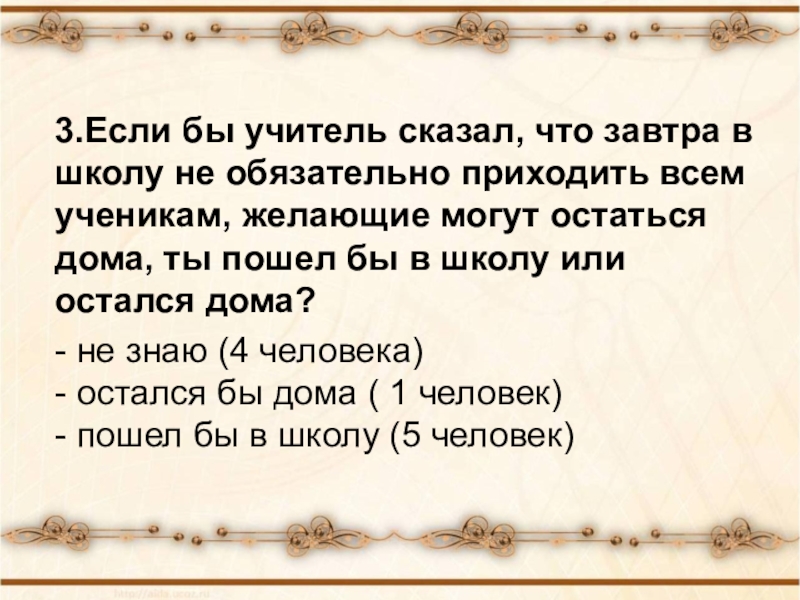 3.Если бы учитель сказал, что завтра в школу не обязательно приходить всем ученикам, желающие могут остаться дома, ты пошел бы в школу или остался дома?

- не знаю (4 человека)
- остался бы дома ( 1 человек)
- пошел бы в школу (5 человек)

http://aida.ucoz.ru